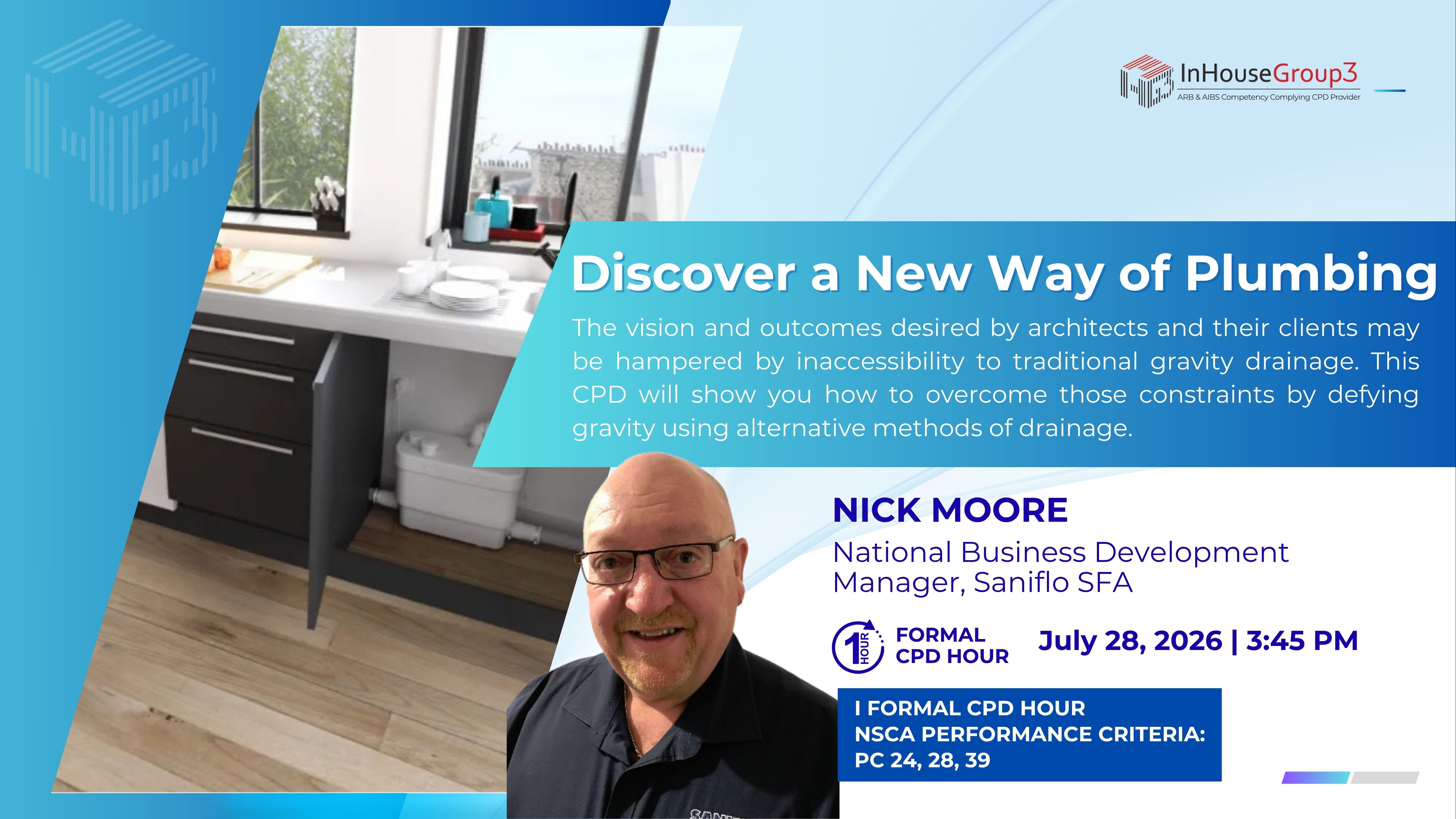 InHouseGroup3
ARB & AIBS Competency Complying CPD Provider

Discover a New Way of Plumbing

The vision and outcomes desired by architects and their clients may be hampered by inaccessibility to traditional gravity drainage. This CPD will show you how to overcome those constraints by defying gravity using alternative methods of drainage.

NICK MOORE

National Business Development Manager, Saniflo SFA

1 HOUR

FORMAL CPD HOUR

July 28, 2026 | 3:45 PM

I FORMAL CPD HOUR
NSCA PERFORMANCE CRITERIA:
PC 24, 28, 39